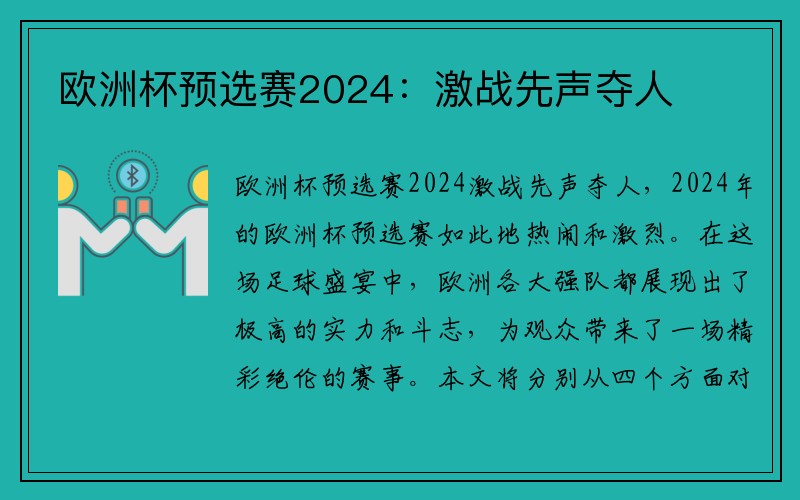 欧洲杯预选赛2024：激战先声夺人

欧洲杯预选赛2024激战先声夺人，2024年的欧洲杯预选赛如此地热闹和激烈。在这场足球盛宴中，欧洲各大强队都展现出了极高的实力和斗志，为观众带来了一场精彩绝伦的赛事。本文将分别从四个方面对